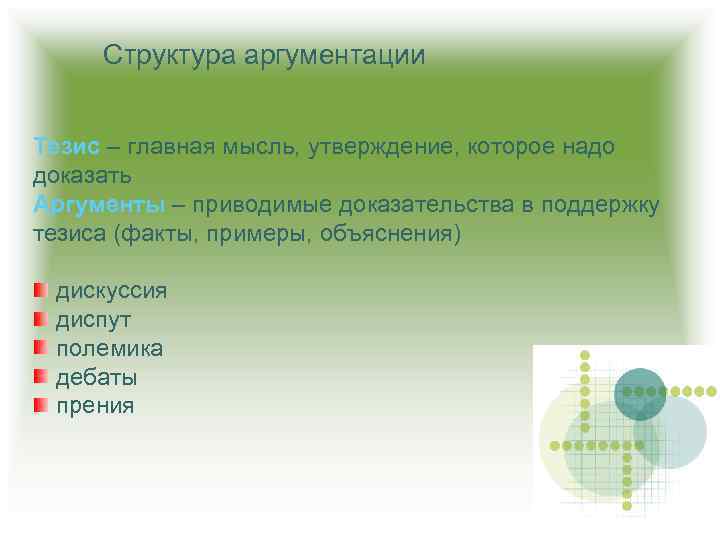 Структура аргументации

Тезис – главная мысль, утверждение, которое надо доказать
Аргументы – приводимые доказательства в поддержку тезиса (факты, примеры, объяснения)

дискуссия
диспут
полемика
дебаты
прения